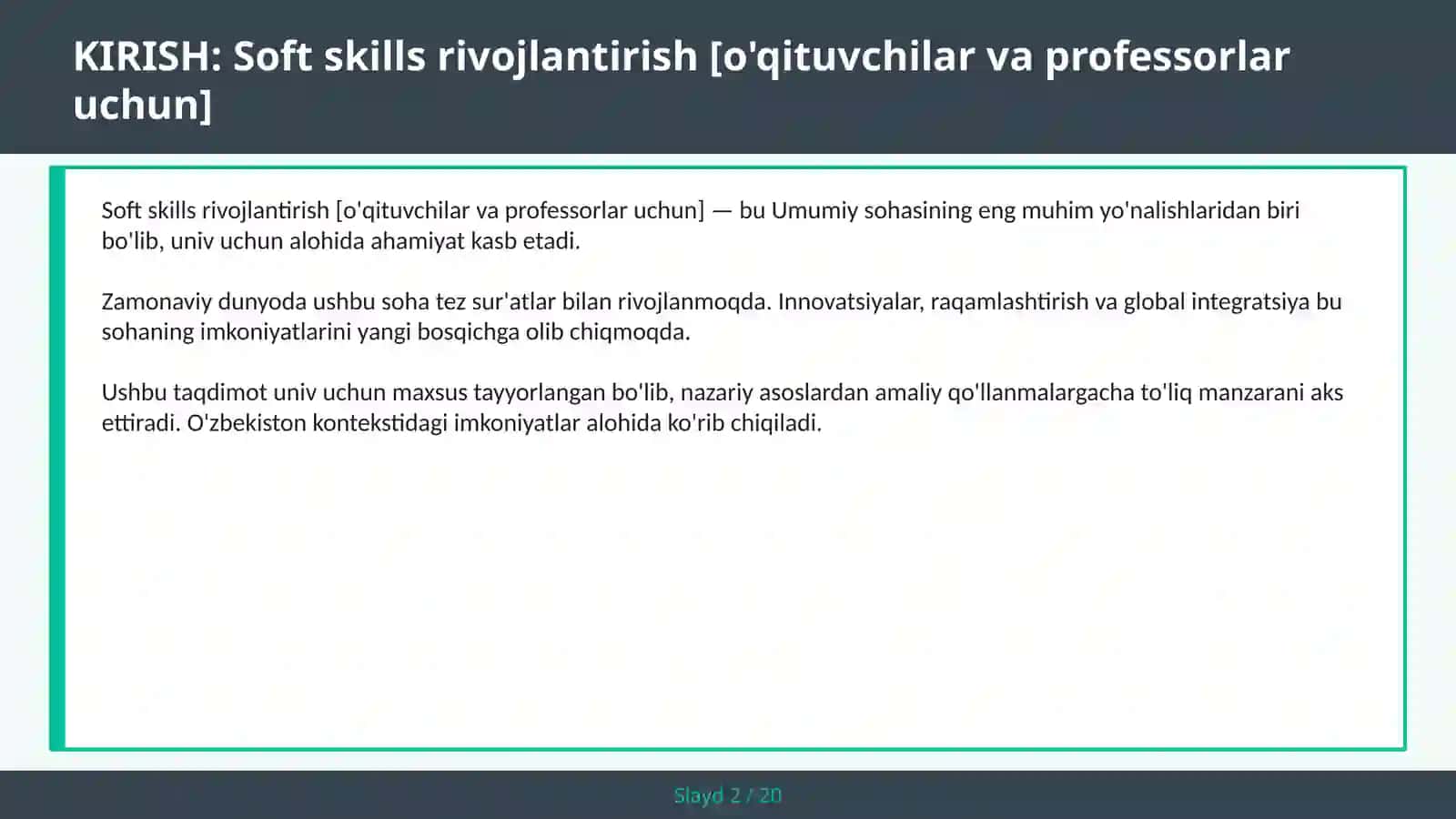 KIRISH: Soft skills rivojlantirish [o'qituvchilar va professorlar uchun]

Soft skills rivojlantirish [o'qituvchilar va professorlar uchun] — bu Umumiy sohasining eng muhim yo'nalishlaridan biri bo'lib, univ uchun alohida ahamiyat kasb etadi.

Zamonaviy dunyoda ushbu soha tez sur'atlar bilan rivojlanmoqda. Innovatsiyalar, raqamlashtirish va global integratsiya bu sohaning imkoniyatlarini yangi bosqichga olib chiqmoqda.

Ushbu taqdimot univ uchun maxsus tayyorlangan bo'lib, nazariy asoslardan amaliy qo'llanmalargacha to'liq manzarani aks ettiradi. O'zbekiston kontekstidagi imkoniyatlar alohida ko'rib chiqiladi.

Slayd 2 / 20